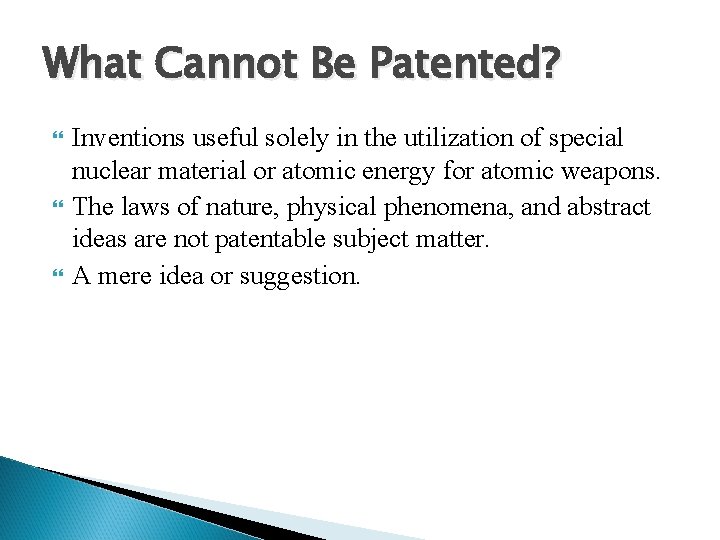 What Cannot Be Patented?

Inventions useful solely in the utilization of special nuclear material or atomic energy for atomic weapons.

The laws of nature, physical phenomena, and abstract ideas are not patentable subject matter.

A mere idea or suggestion.